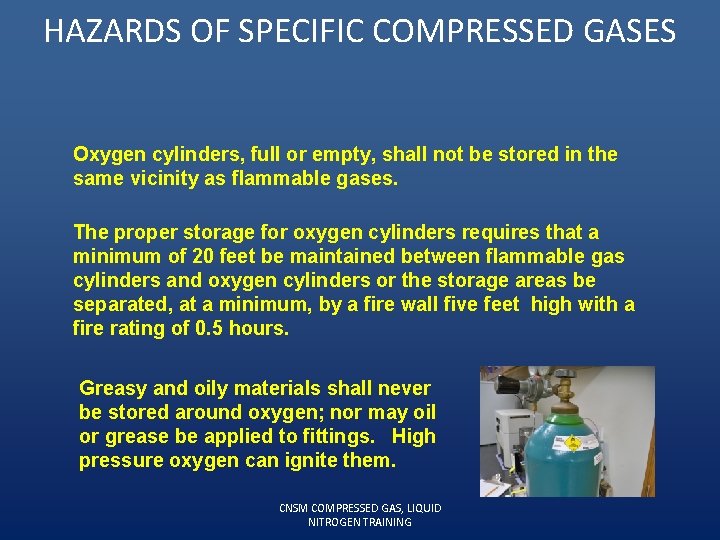 HAZARDS OF SPECIFIC COMPRESSED GASES

Oxygen cylinders, full or empty, shall not be stored in the same vicinity as flammable gases.

The proper storage for oxygen cylinders requires that a minimum of 20 feet be maintained between flammable gas cylinders and oxygen cylinders or the storage areas be separated, at a minimum, by a fire wall five feet high with a fire rating of 0.5 hours.

Greasy and oily materials shall never be stored around oxygen; nor may oil or grease be applied to fittings. High pressure oxygen can ignite them.

CNSM COMPRESSED GAS, LIQUID NITROGEN TRAINING